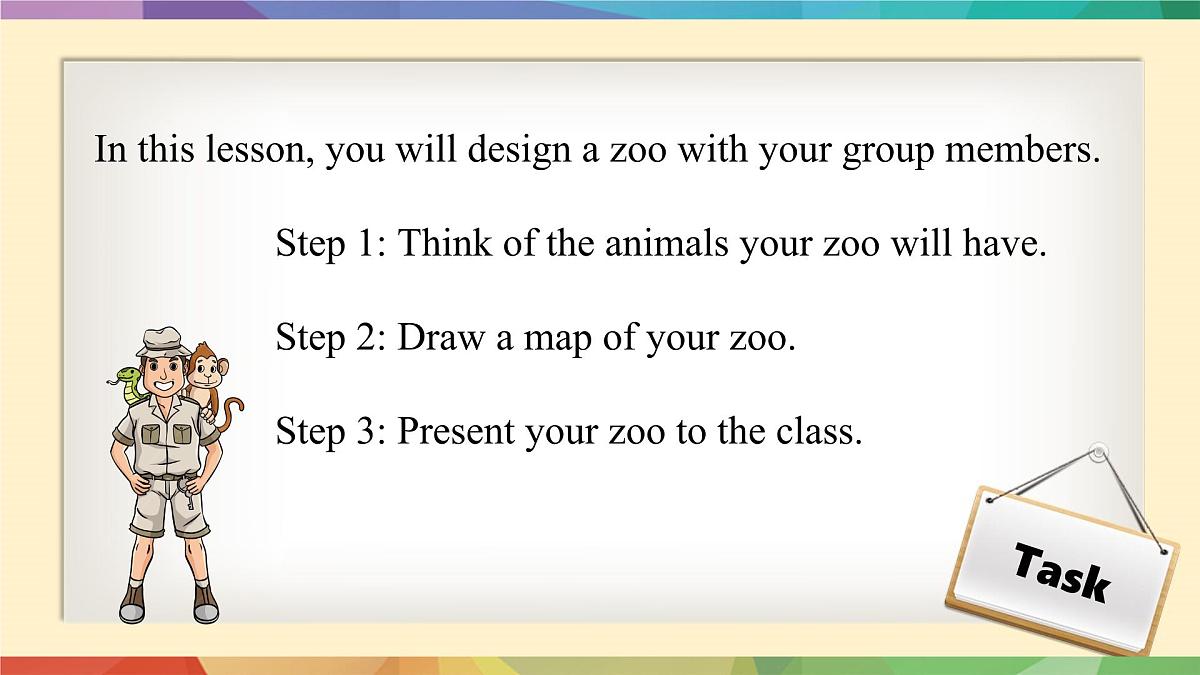 In this lesson, you will design a zoo with your group members.

Step 1: Think of the animals your zoo will have.

Step 2: Draw a map of your zoo.

Step 3: Present your zoo to the class.

Task